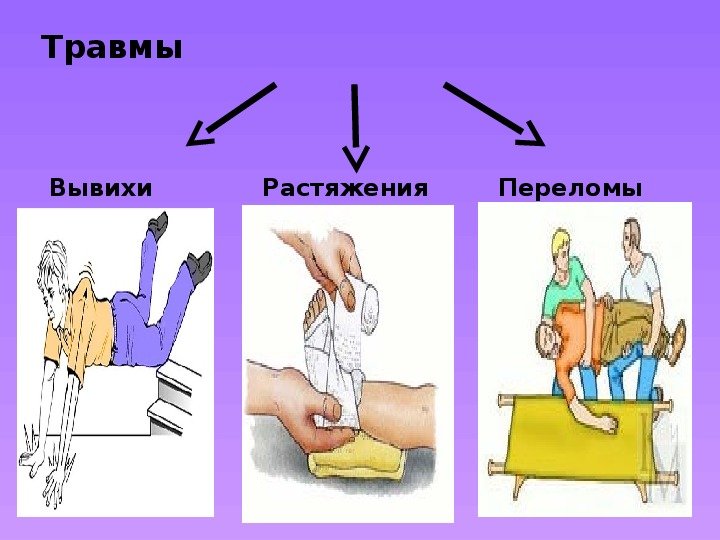 Травмы

Вывихи

Растяжения

Переломы